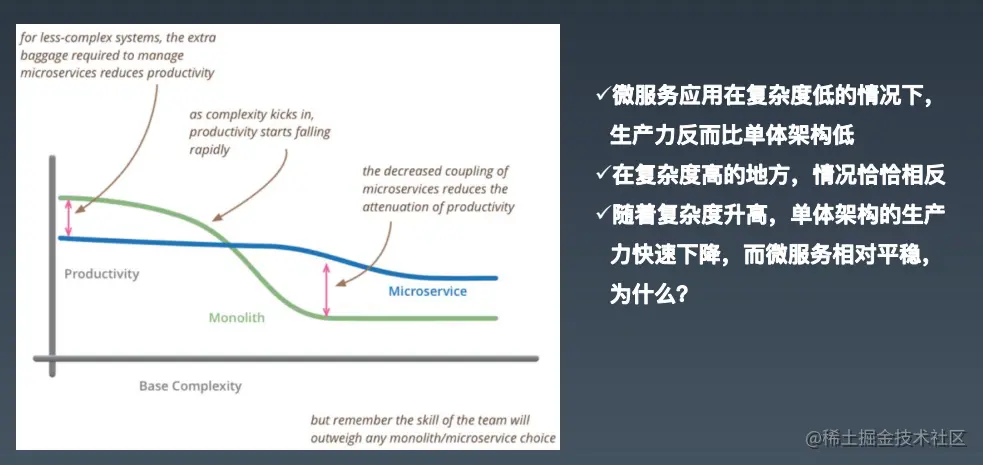 for less-complex systems, the extra baggage required to manage microservices reduces productivity

as complexity kicks in, productivity starts falling rapidly

the decreased coupling of microservices reduces the attenuation of productivity

Productivity

Microservice

Monolith

Base Complexity

but remember the skill of the team will outweigh any monolith/microservice choice

✓微服务应用在复杂度低的情况下，生产力反而比单体架构低

✓在复杂度高的地方，情况恰恰相反

✓随着复杂度升高，单体架构的生产力快速下降，而微服务相对平稳，为什么？

@稀土掘金技术社区